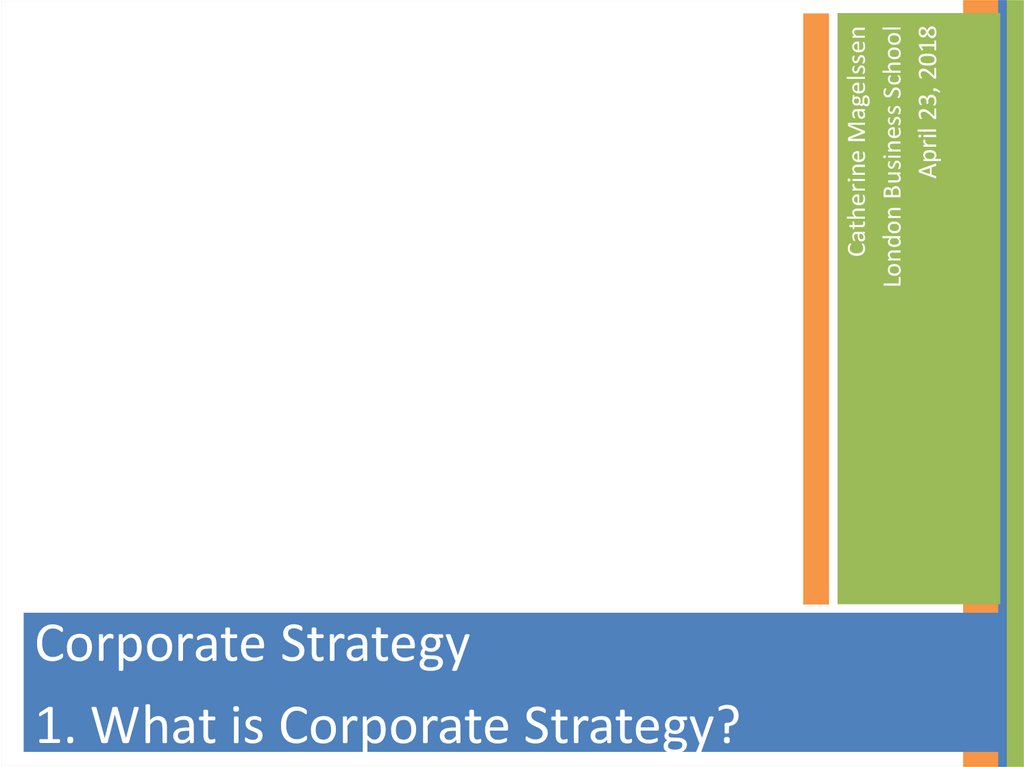 Catherine Magelssen
London Business School
April 23, 2018

Corporate Strategy

1. What is Corporate Strategy?